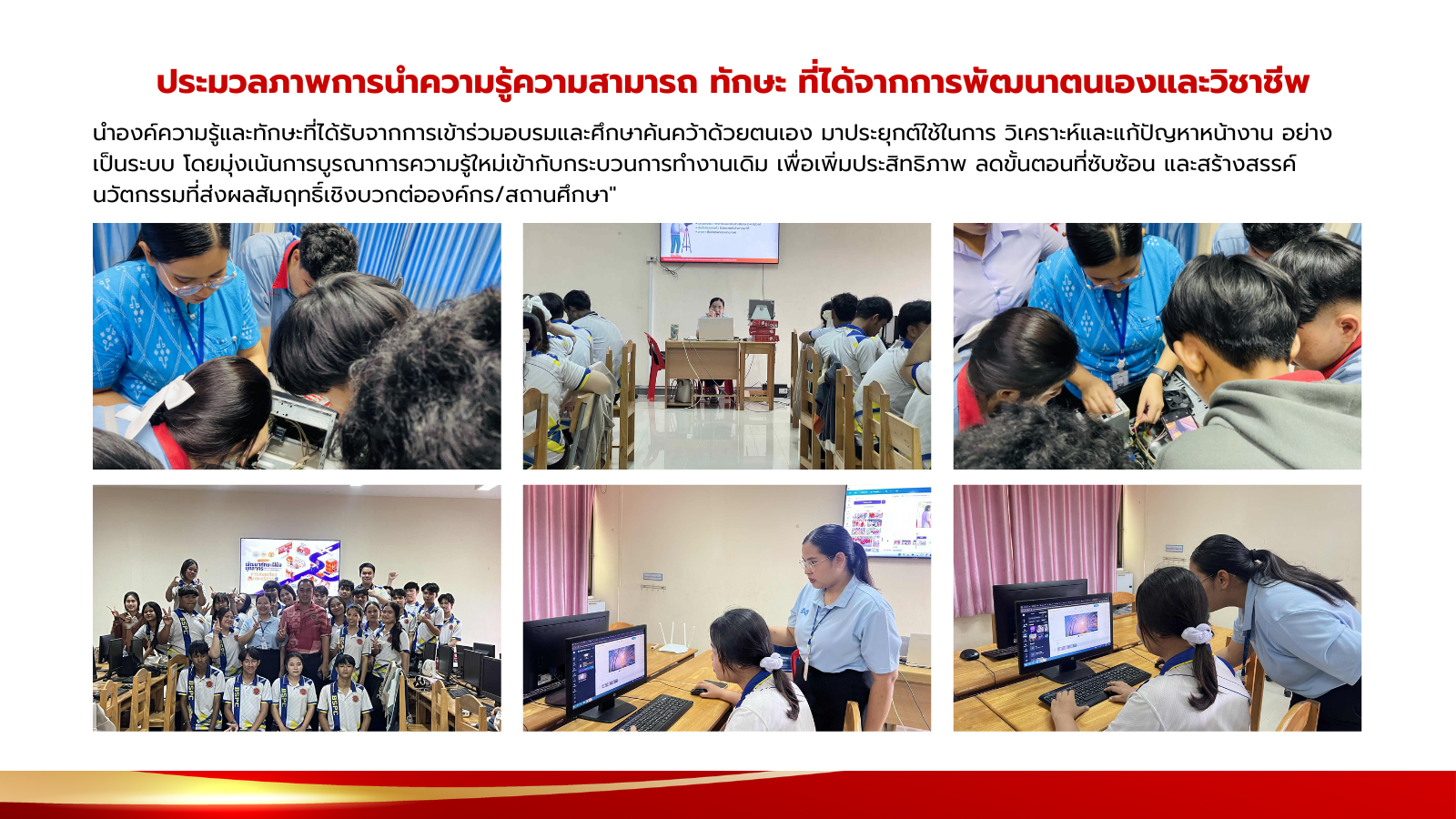 ประมวลภาพการนำความรู้ความสามารถ ทักษะ ที่ได้จากการพัฒนาตนเองและวิชาชีพ

นำองค์ความรู้และทักษะที่ได้รับจากการเข้าร่วมอบรมและศึกษาค้นคว้าด้วยตนเอง มาประยุกต์ใช้ในการ วิเคราะห์และแก้ปัญหาหน้างาน อย่างเป็นระบบ โดยมุ่งเน้นการบูรณาการความรู้ใหม่เข้ากับกระบวนการทำงานเดิม เพื่อเพิ่มประสิทธิภาพ ลดขั้นตอนที่ซับซ้อน และสร้างสรรค์นวัตกรรมที่ส่งผลสัมฤทธิ์เชิงบวกต่อองค์กร/สถานศึกษา"